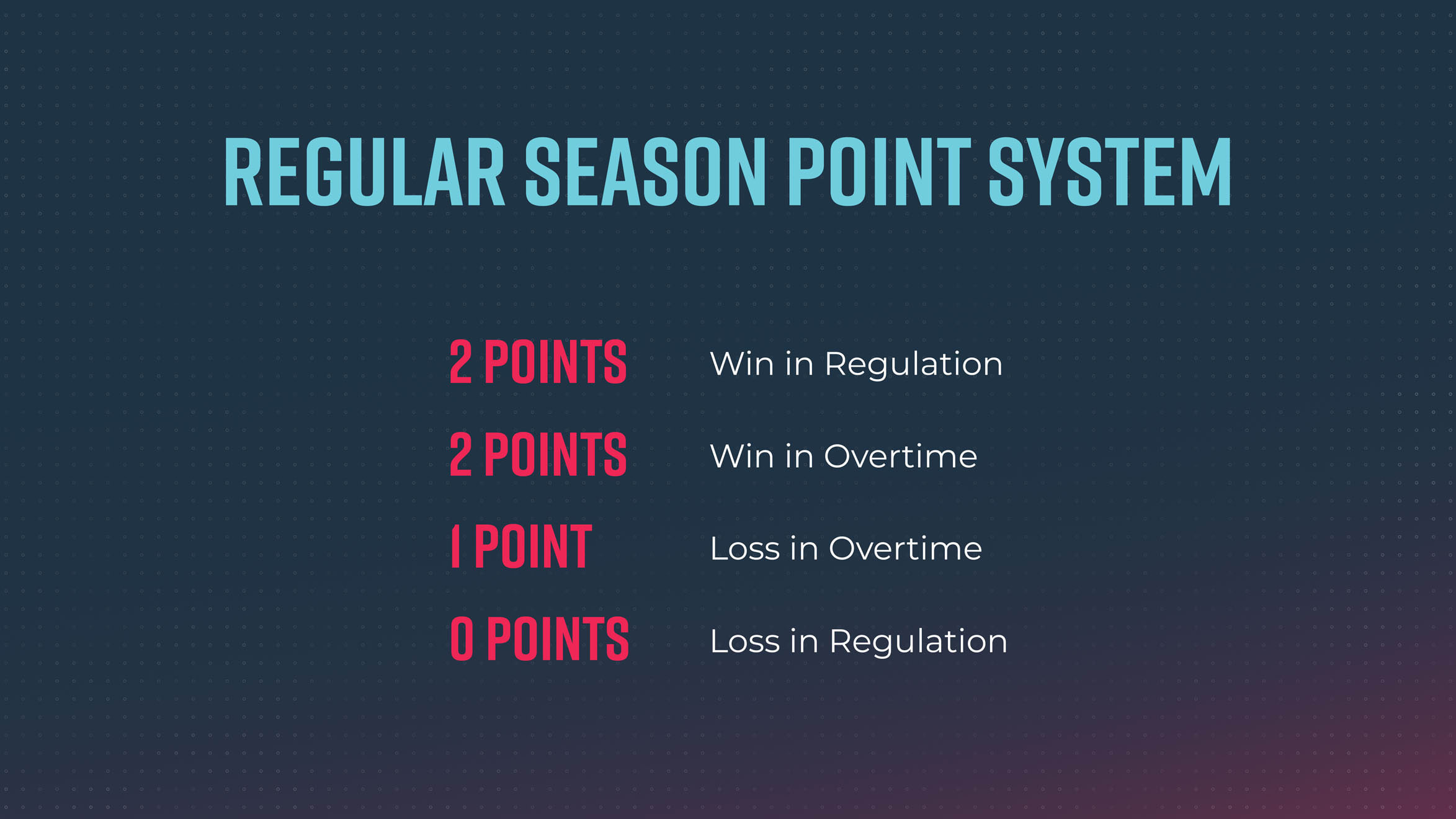 REGULAR SEASON POINT SYSTEM

2 POINTS Win in Regulation

2 POINTS Win in Overtime

1 POINT Loss in Overtime

0 POINTS Loss in Regulation